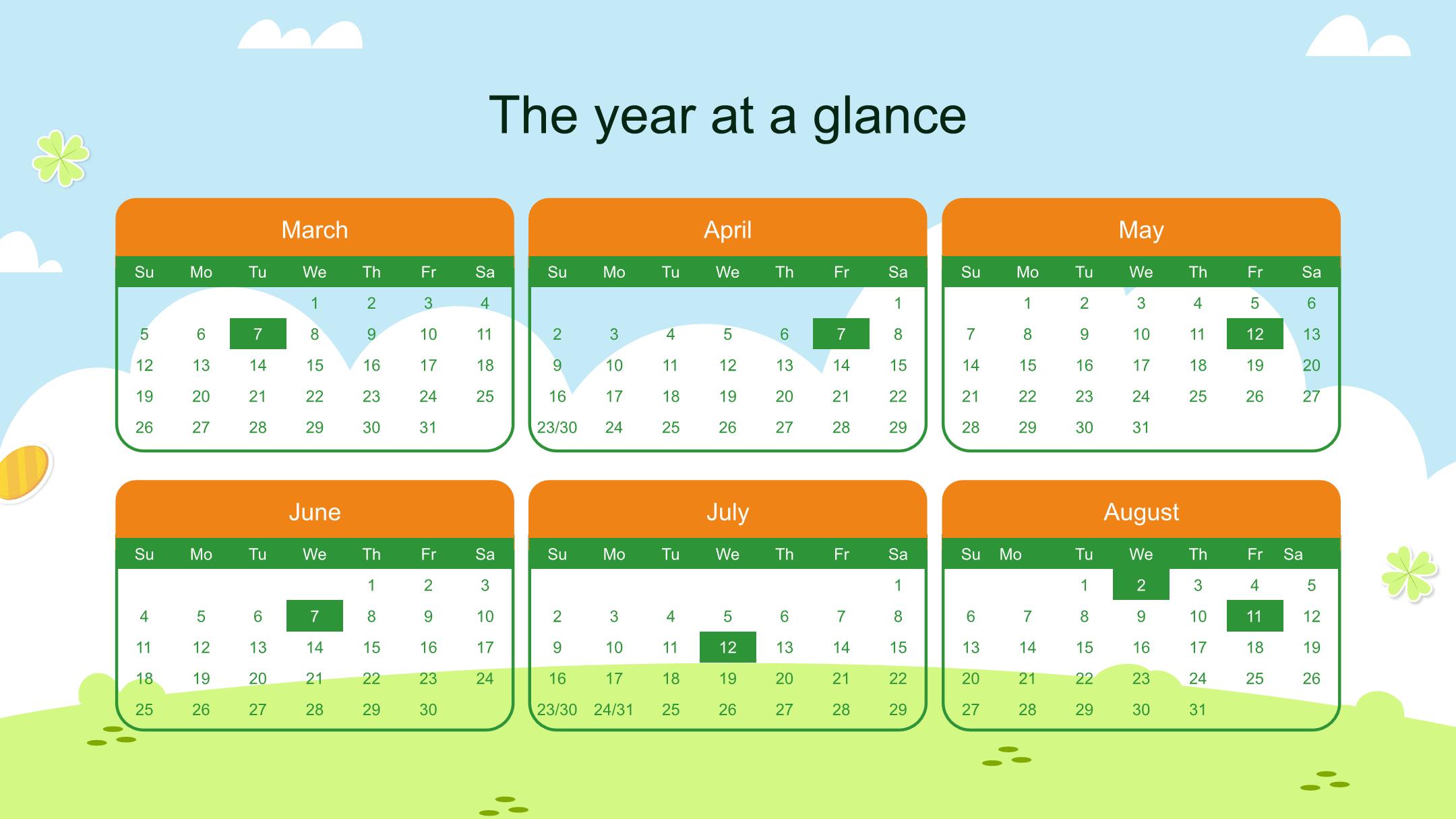 The year at a glance

March

| Su | Mo | Tu | We | Th | Fr | Sa |
|---|---|---|---|---|---|---|
| | | | 1 | 2 | 3 | 4 |
| 5 | 6 | 7 | 8 | 9 | 10 | 11 |
| 12 | 13 | 14 | 15 | 16 | 17 | 18 |
| 19 | 20 | 21 | 22 | 23 | 24 | 25 |
| 26 | 27 | 28 | 29 | 30 | 31 | |

April

| Su | Mo | Tu | We | Th | Fr | Sa |
|---|---|---|---|---|---|---|
| | | | | | | 1 |
| 2 | 3 | 4 | 5 | 6 | 7 | 8 |
| 9 | 10 | 11 | 12 | 13 | 14 | 15 |
| 16 | 17 | 18 | 19 | 20 | 21 | 22 |
| 23/30 | 24 | 25 | 26 | 27 | 28 | 29 |

May

| Su | Mo | Tu | We | Th | Fr | Sa |
|---|---|---|---|---|---|---|
| | 1 | 2 | 3 | 4 | 5 | 6 |
| 7 | 8 | 9 | 10 | 11 | 12 | 13 |
| 14 | 15 | 16 | 17 | 18 | 19 | 20 |
| 21 | 22 | 23 | 24 | 25 | 26 | 27 |
| 28 | 29 | 30 | 31 | | | |

June

| Su | Mo | Tu | We | Th | Fr | Sa |
|---|---|---|---|---|---|---|
| | | | | 1 | 2 | 3 |
| 4 | 5 | 6 | 7 | 8 | 9 | 10 |
| 11 | 12 | 13 | 14 | 15 | 16 | 17 |
| 18 | 19 | 20 | 21 | 22 | 23 | 24 |
| 25 | 26 | 27 | 28 | 29 | 30 | |

July

| Su | Mo | Tu | We | Th | Fr | Sa |
|---|---|---|---|---|---|---|
| | | | | | | 1 |
| 2 | 3 | 4 | 5 | 6 | 7 | 8 |
| 9 | 10 | 11 | 12 | 13 | 14 | 15 |
| 16 | 17 | 18 | 19 | 20 | 21 | 22 |
| 23/30 | 24/31 | 25 | 26 | 27 | 28 | 29 |

August

| Su | Mo | Tu | We | Th | Fr | Sa |
|---|---|---|---|---|---|---|
| | | 1 | 2 | 3 | 4 | 5 |
| 6 | 7 | 8 | 9 | 10 | 11 | 12 |
| 13 | 14 | 15 | 16 | 17 | 18 | 19 |
| 20 | 21 | 22 | 23 | 24 | 25 | 26 |
| 27 | 28 | 29 | 30 | 31 | | |